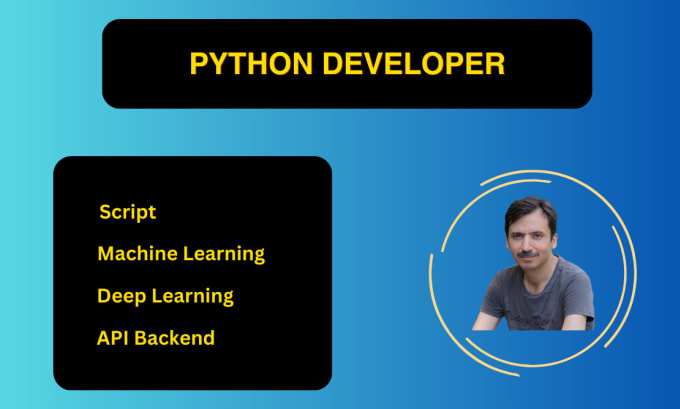 PYTHON DEVELOPER

Script

Machine Learning

Deep Learning

API Backend